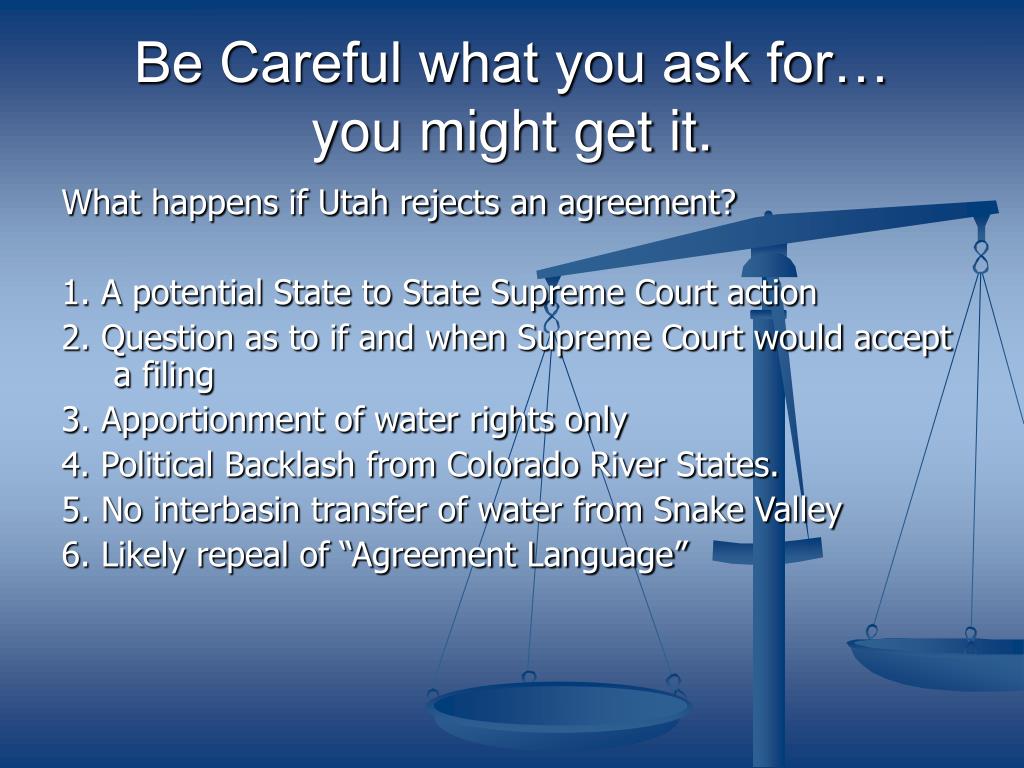 Be Careful what you ask for… you might get it.

What happens if Utah rejects an agreement?

1. A potential State to State Supreme Court action
2. Question as to if and when Supreme Court would accept a filing
3. Apportionment of water rights only
4. Political Backlash from Colorado River States.
5. No interbasin transfer of water from Snake Valley
6. Likely repeal of “Agreement Language”